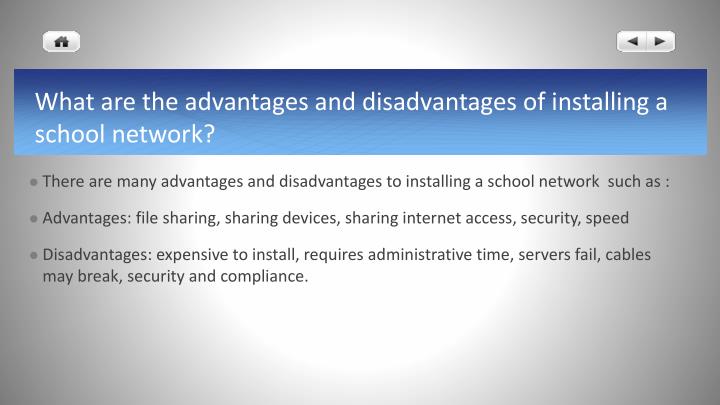 What are the advantages and disadvantages of installing a school network?

There are many advantages and disadvantages to installing a school network such as :

Advantages: file sharing, sharing devices, sharing internet access, security, speed

Disadvantages: expensive to install, requires administrative time, servers fail, cables may break, security and compliance.